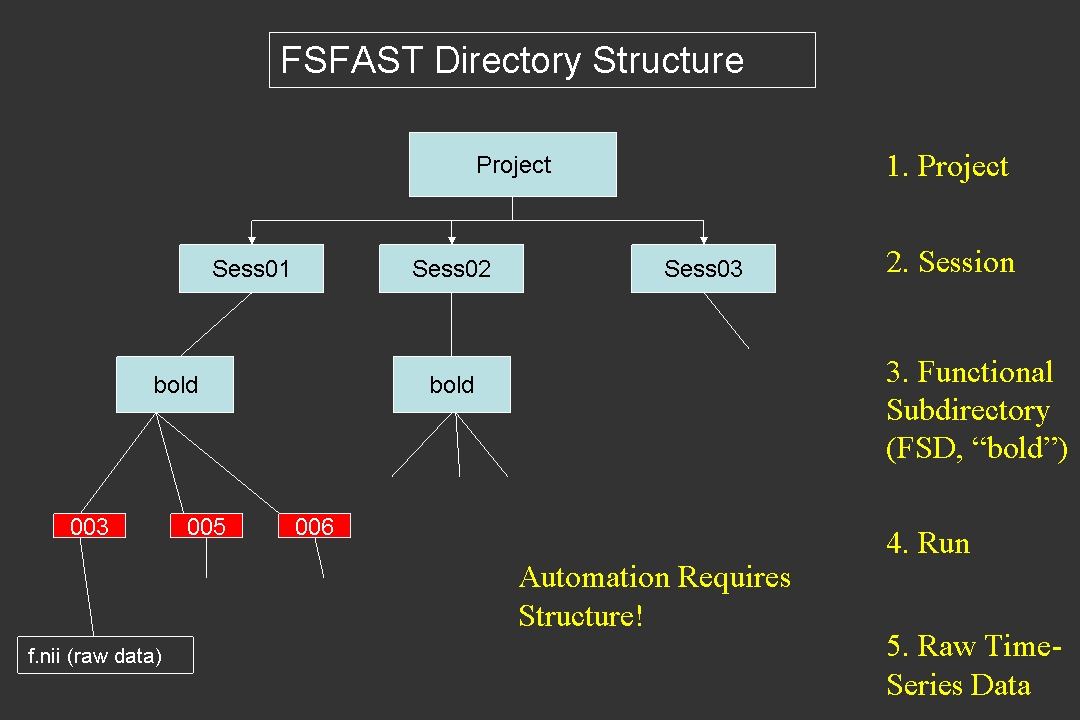 FSFAST Directory Structure

Project

Sess01

Sess02

Sess03

bold

bold

003

005

006

f.nii (raw data)

Automation Requires Structure!

1. Project

2. Session

3. Functional Subdirectory (FSD, “bold”)

4. Run

5. Raw Time-Series Data